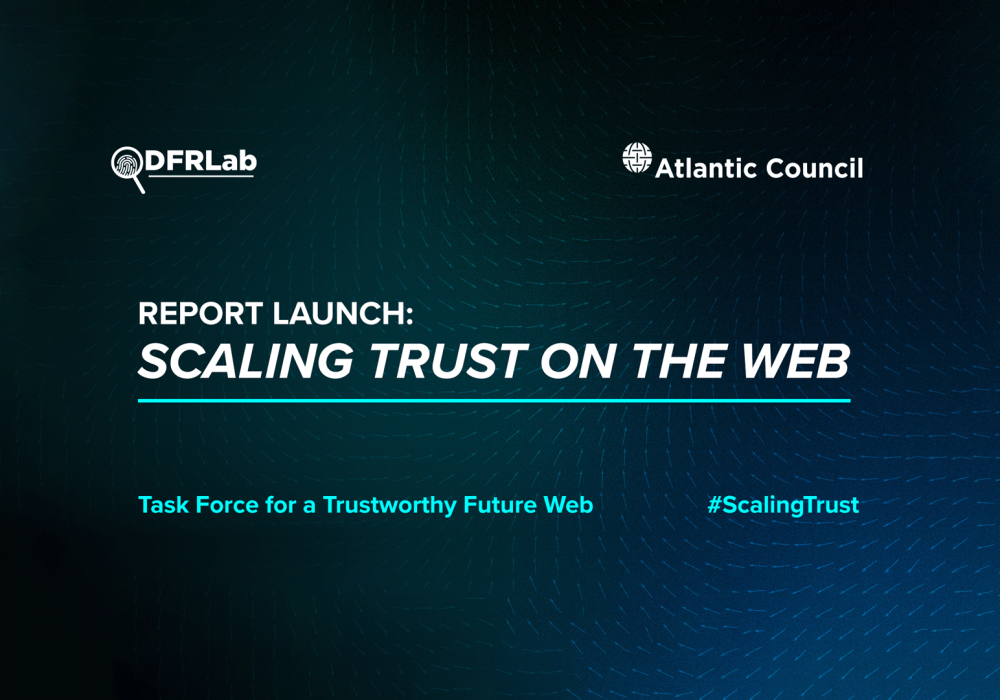 DFRLab

Atlantic Council

REPORT LAUNCH:
SCALING TRUST ON THE WEB

Task Force for a Trustworthy Future Web

#ScalingTrust